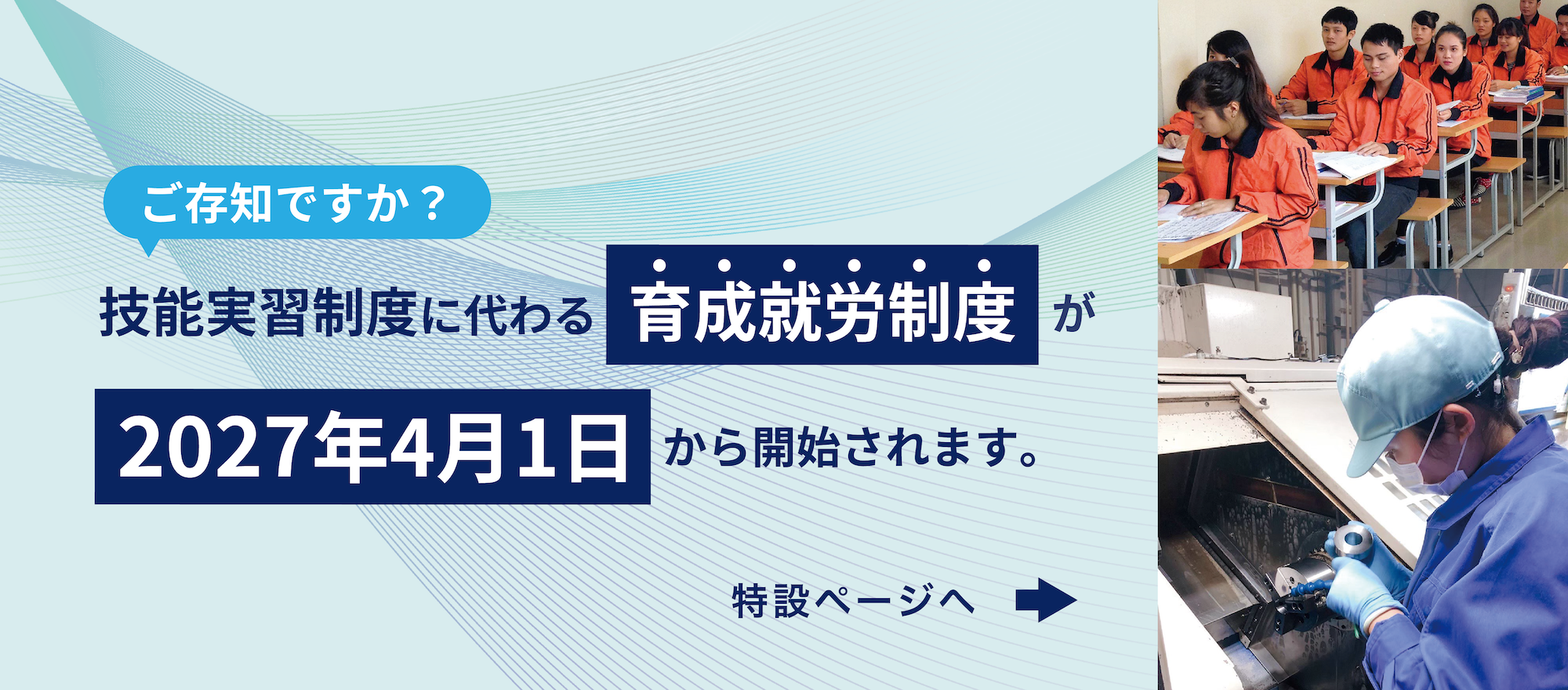 ご存知ですか？

技能実習制度に代わる 育成就労制度 が

2027年4月1日 から開始されます。

特設ページへ